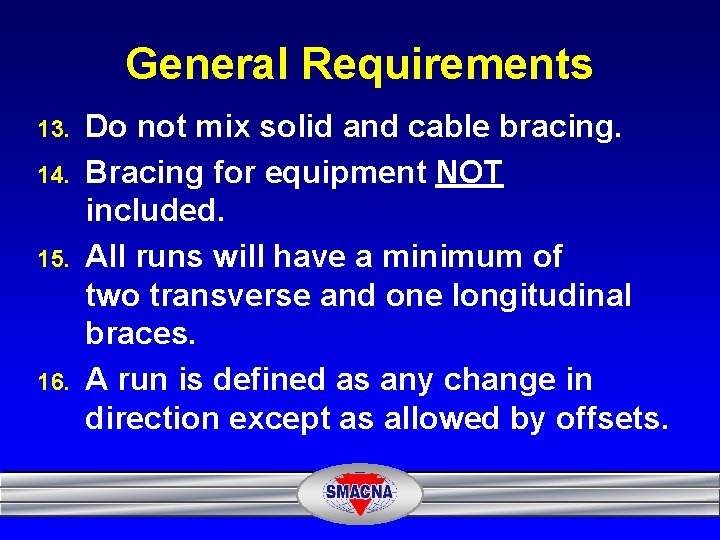 General Requirements

13. Do not mix solid and cable bracing.

14. Bracing for equipment NOT included.

15. All runs will have a minimum of two transverse and one longitudinal braces.

16. A run is defined as any change in direction except as allowed by offsets.

SMACNA